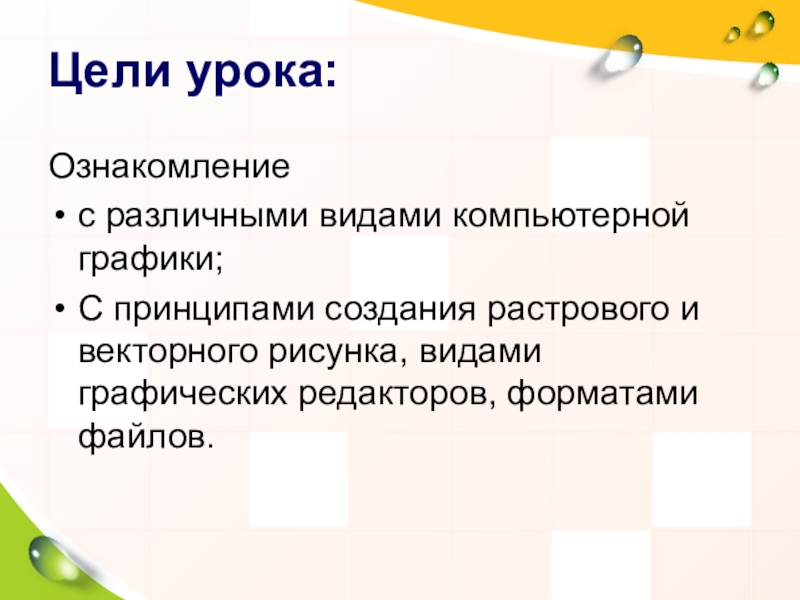 Цели урока:

Ознакомление

• с различными видами компьютерной графики;
• С принципами создания растрового и векторного рисунка, видами графических редакторов, форматами файлов.